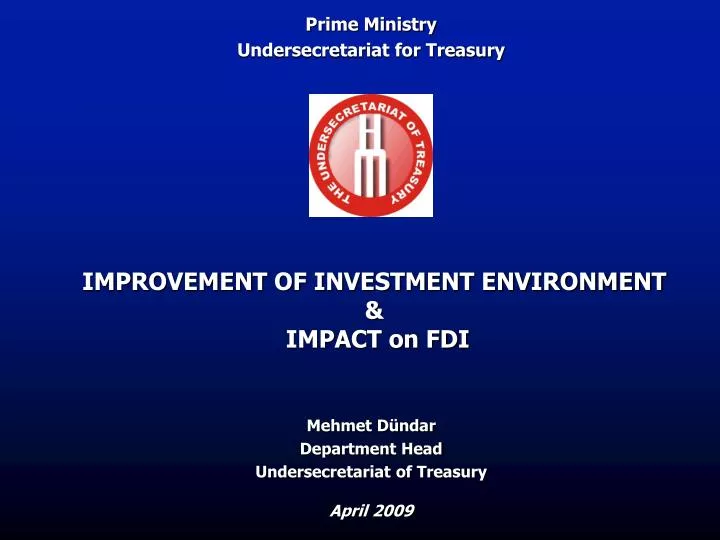 Prime Ministry
Undersecretariat for Treasury

THE UNDERSECRETARIAT OF TREASURY

IMPROVEMENT OF INVESTMENT ENVIRONMENT
&
IMPACT on FDI

Mehmet Dündar
Department Head
Undersecretariat of Treasury

April 2009